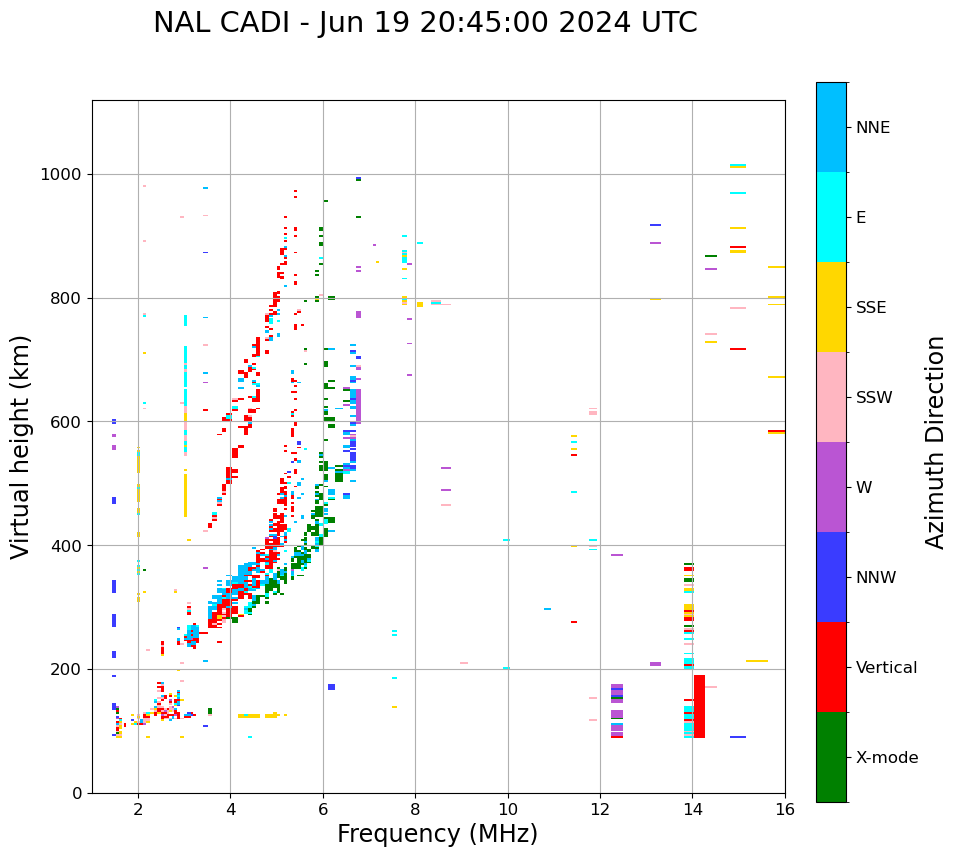 NAL CADI - Jun 19 20:45:00 2024 UTC

Virtual height (km)

1000
800
600
400
200
0

2
4
6
8
10
12
14
16

Frequency (MHz)

NNE
E
SSE
SSW
W
NNW
Vertical
X-mode

Azimuth Direction